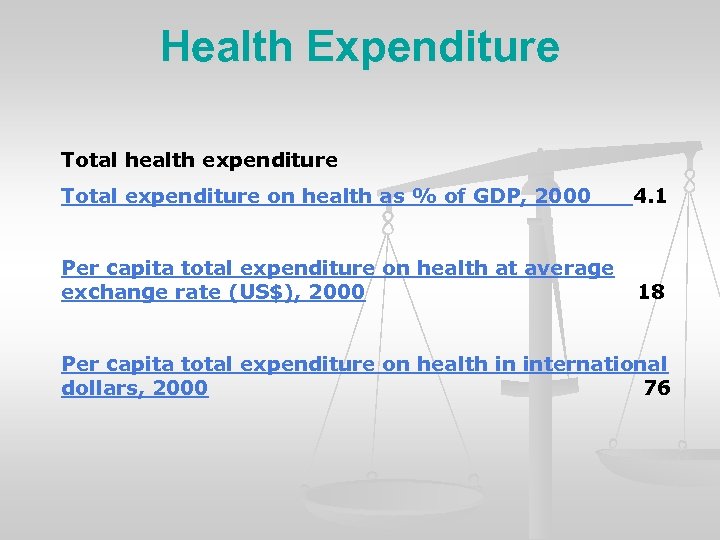 Health Expenditure

Total health expenditure

Total expenditure on health as % of GDP, 2000 4.1

Per capita total expenditure on health at average exchange rate (US$), 2000 18

Per capita total expenditure on health in international dollars, 2000 76